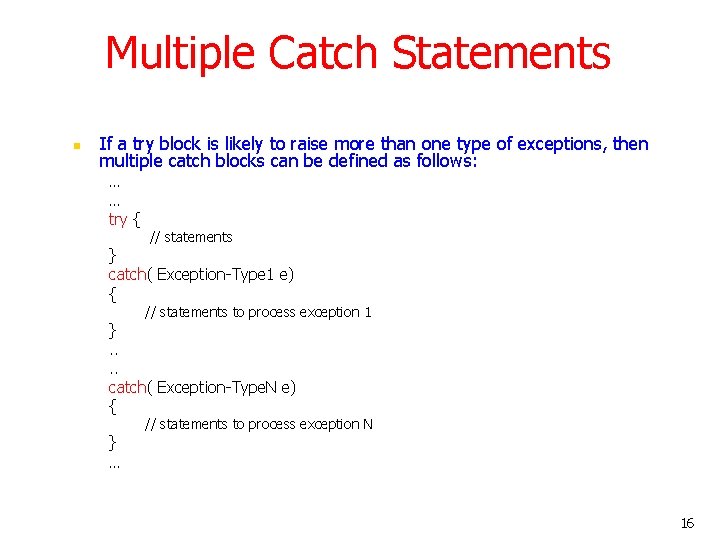 Multiple Catch Statements

If a try block is likely to raise more than one type of exceptions, then multiple catch blocks can be defined as follows:

…
…
try {
 // statements
}
catch( Exception-Type1 e)
{
 // statements to process exception 1
}
..
..
catch( Exception-TypeN e)
{
 // statements to process exception N
}
…

16